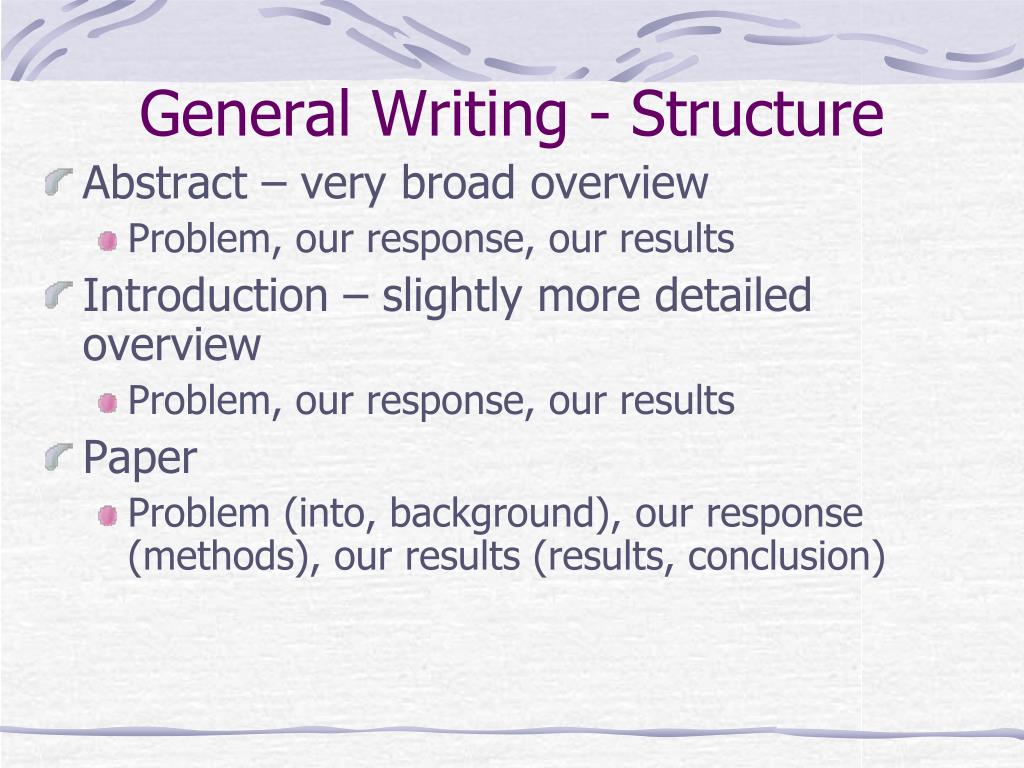 General Writing - Structure

Abstract – very broad overview

Problem, our response, our results

Introduction – slightly more detailed overview

Problem, our response, our results

Paper

Problem (into, background), our response (methods), our results (results, conclusion)